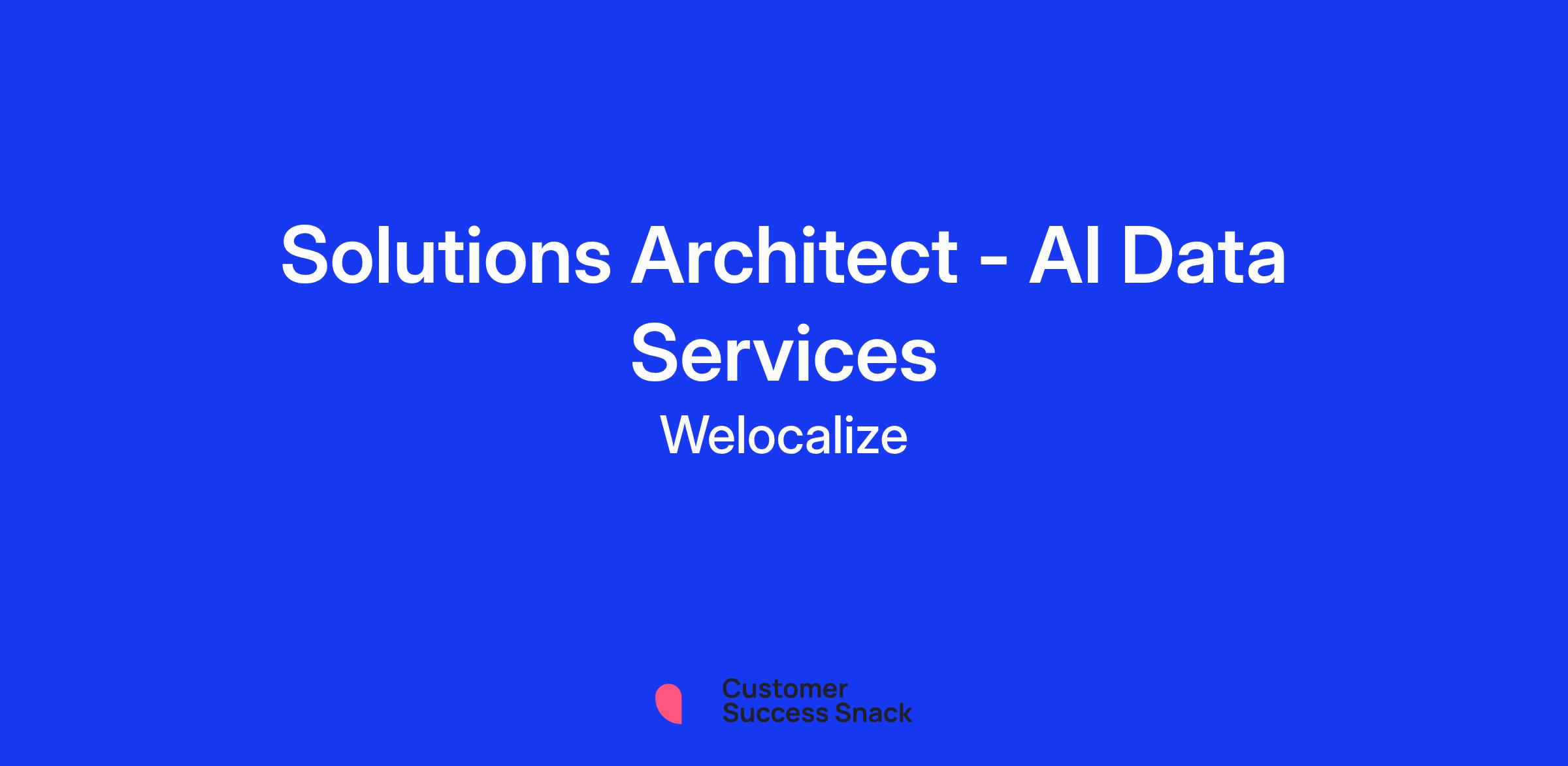 Solutions Architect - AI Data Services

Welocalize

Customer Success Snack